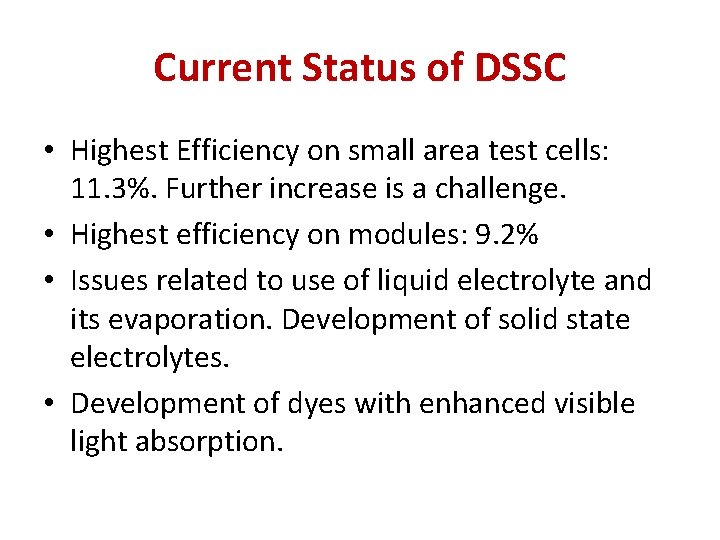 Current Status of DSSC

• Highest Efficiency on small area test cells: 11.3%. Further increase is a challenge.
• Highest efficiency on modules: 9.2%
• Issues related to use of liquid electrolyte and its evaporation. Development of solid state electrolytes.
• Development of dyes with enhanced visible light absorption.